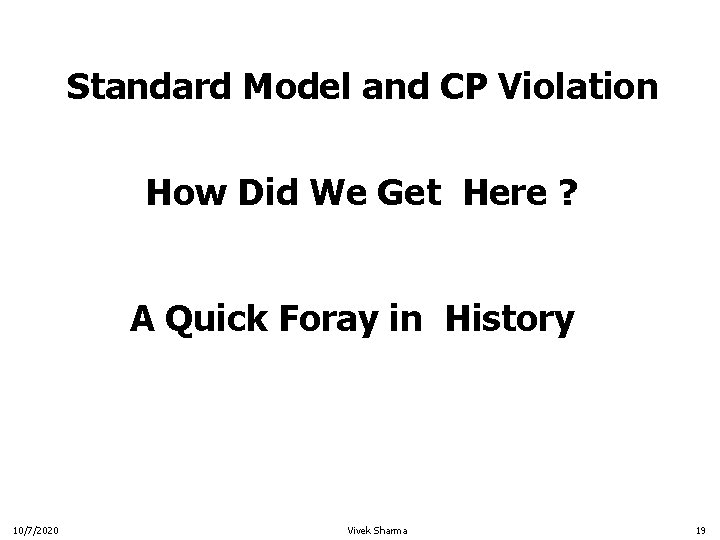 Standard Model and CP Violation

How Did We Get Here ?

A Quick Foray in History

10/7/2020

Vivek Sharma

19